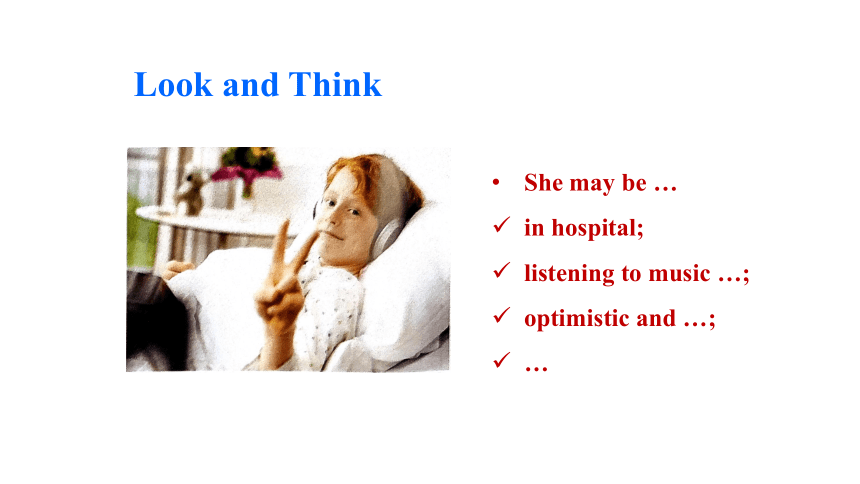 Look and Think

• She may be …
✓ in hospital;
✓ listening to music …;
✓ optimistic and …;
✓ …